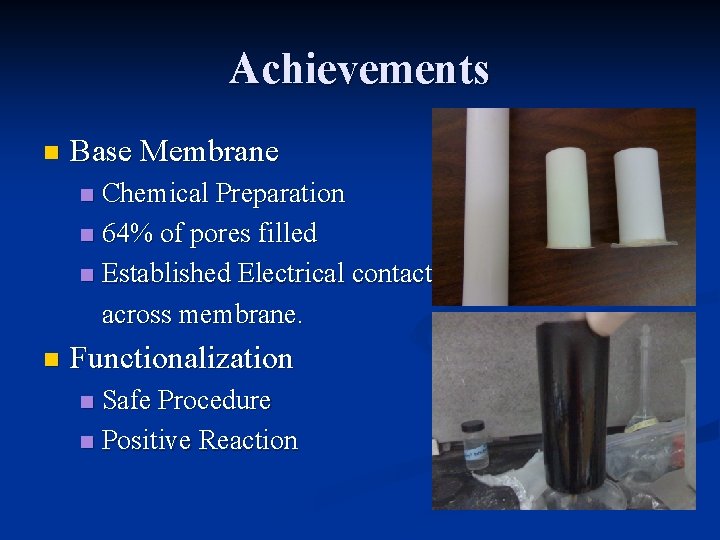 Achievements

Base Membrane

Chemical Preparation

64% of pores filled

Established Electrical contact across membrane.

Functionalization

Safe Procedure

Positive Reaction